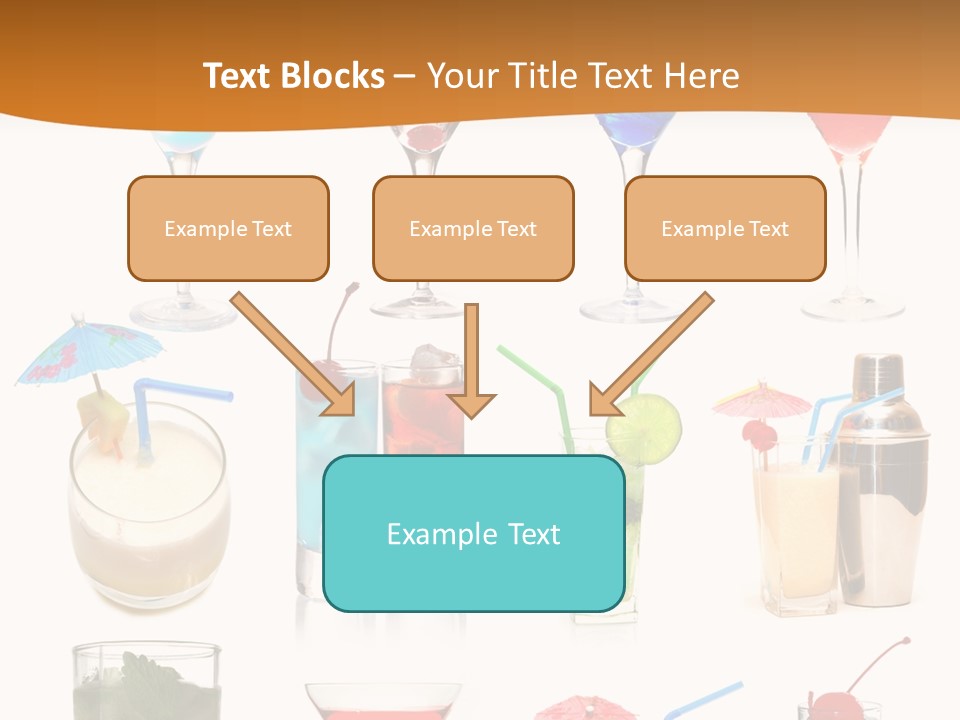 Text Blocks – Your Title Text Here

Example Text

Example Text

Example Text

Example Text